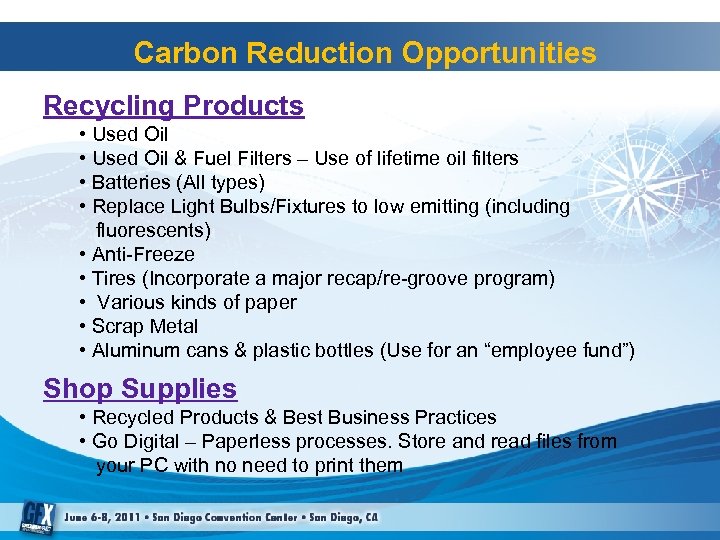 Carbon Reduction Opportunities

Recycling Products

• Used Oil
• Used Oil & Fuel Filters – Use of lifetime oil filters
• Batteries (All types)
• Replace Light Bulbs/Fixtures to low emitting (including fluorescents)
• Anti-Freeze
• Tires (Incorporate a major recap/re-groove program)
• Various kinds of paper
• Scrap Metal
• Aluminum cans & plastic bottles (Use for an "employee fund")

Shop Supplies

• Recycled Products & Best Business Practices
• Go Digital – Paperless processes. Store and read files from your PC with no need to print them

GFX

June 6-8, 2011 • San Diego Convention Center • San Diego, CA